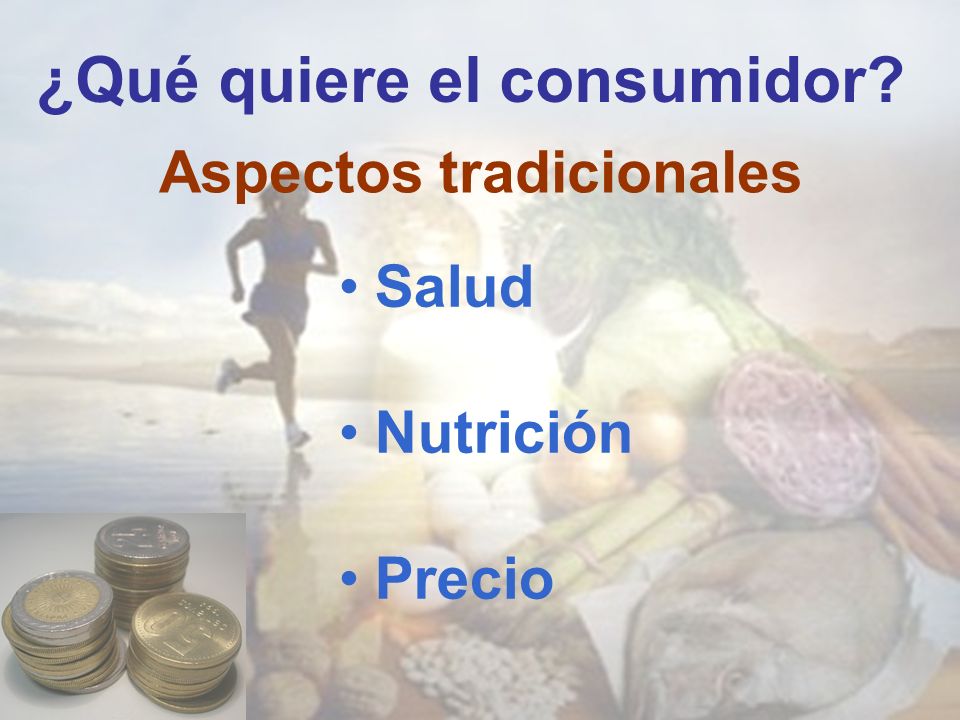 ¿Qué quiere el consumidor?

Aspectos tradicionales

• Salud

• Nutrición

• Precio